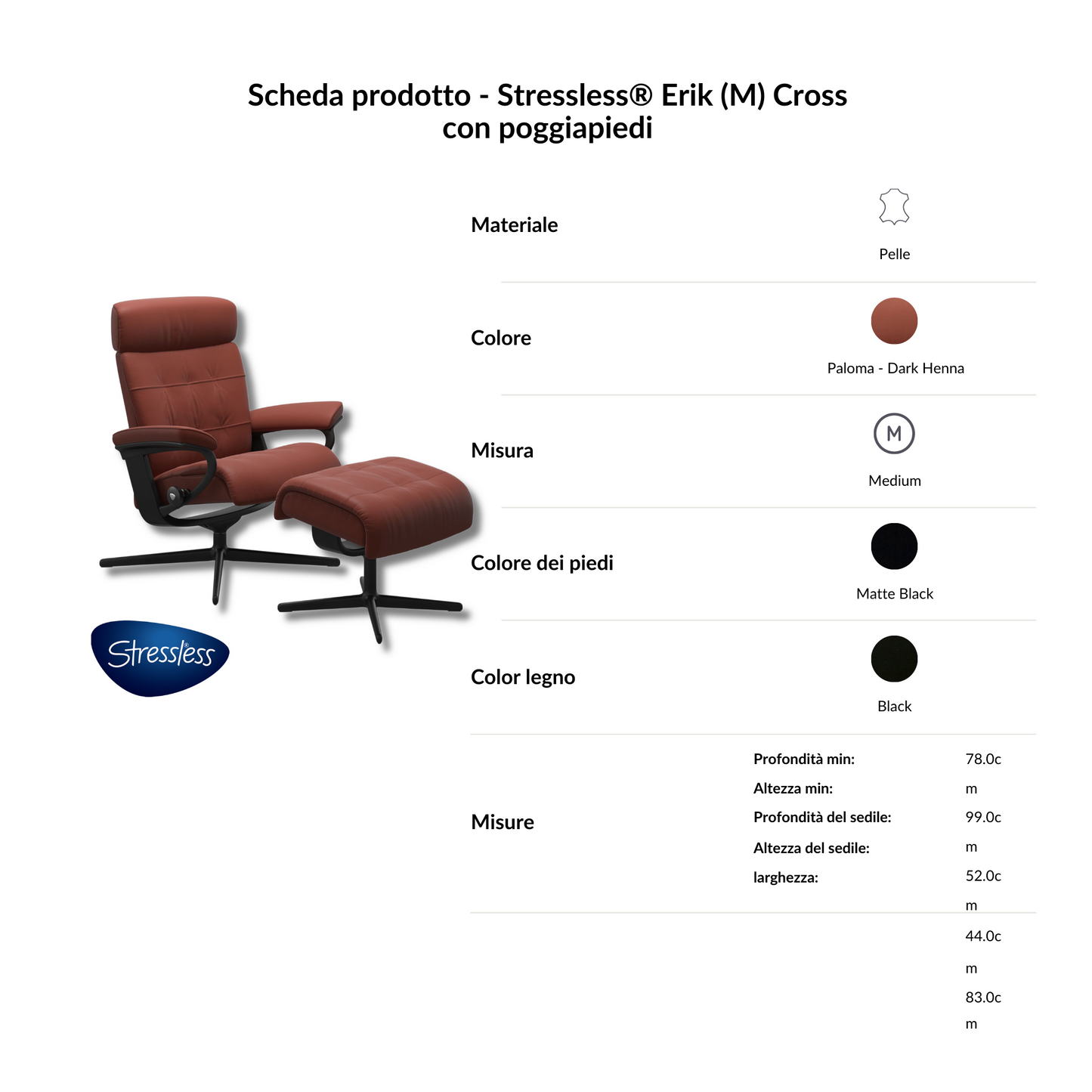 Scheda prodotto - Stressless® Erik (M) Cross con poggiapiedi

Stressless

Materiale

Pelle

Colore

Paloma - Dark Henna

Misura

M

Medium

Colore dei piedi

Matte Black

Color legno

Black

Misure

Profondità min:
Altezza min:
Profondità del sedile:
Altezza del sedile:
larghezza:

78.0c
m
99.0c
m
52.0c
m
44.0c
m
83.0c
m